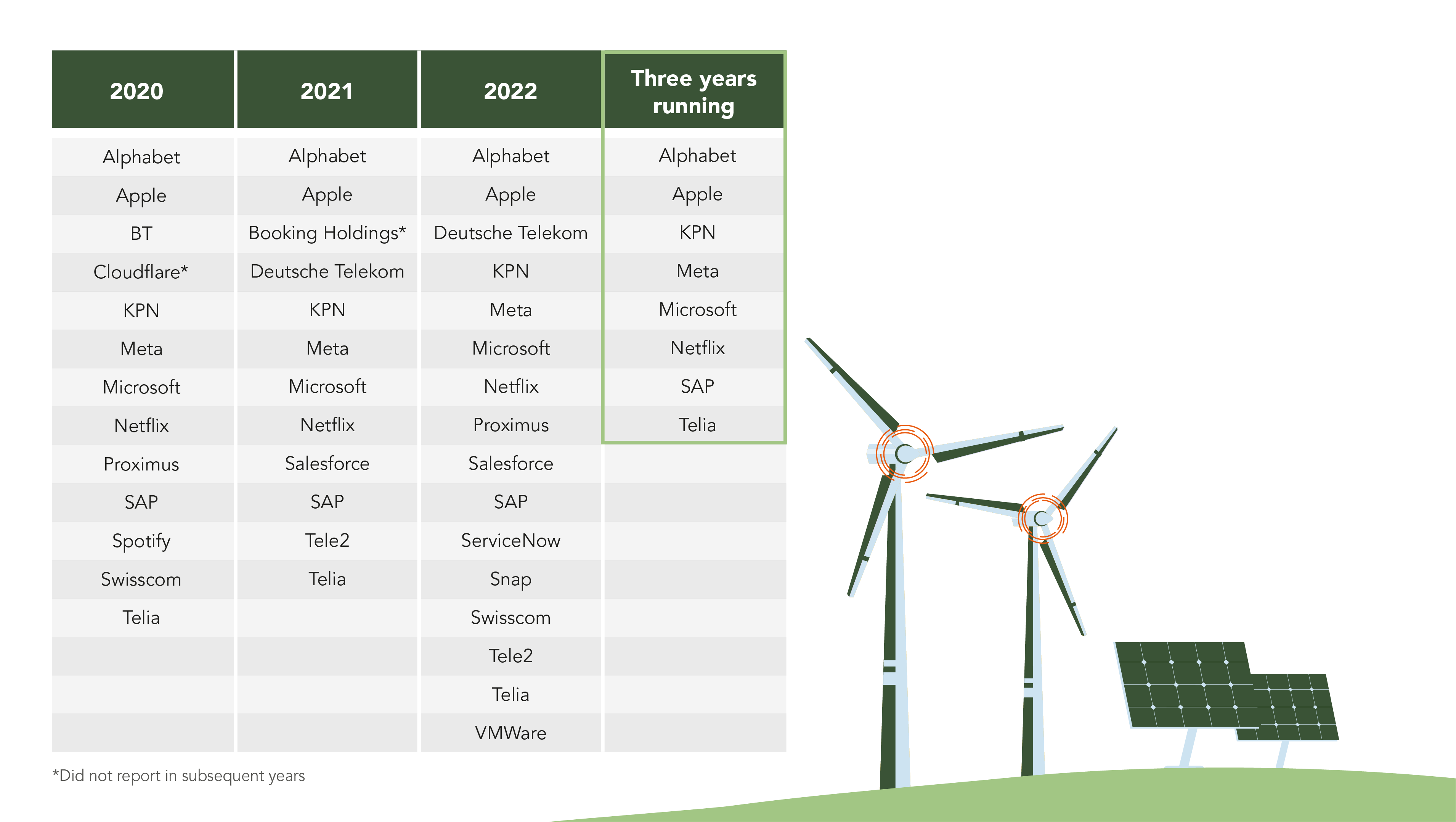 | 2020 | 2021 | 2022 | Three years running |
|---|---|---|---|
| Alphabet | Alphabet | Alphabet | Alphabet |
| Apple | Apple | Apple | Apple |
| BT | Booking Holdings* | Deutsche Telekom | KPN |
| Cloudflare* | Deutsche Telekom | KPN | Meta |
| KPN | KPN | Meta | Microsoft |
| Meta | Meta | Microsoft | Netflix |
| Microsoft | Microsoft | Netflix | SAP |
| Netflix | Netflix | Proximus | Telia |
| Proximus | Salesforce | Salesforce | |
| SAP | SAP | SAP | |
| Spotify | Tele2 | ServiceNow | |
| Swisscom | Telia | Snap | |
| Telia | | Swisscom | |
| | | Tele2 | |
| | | Telia | |
| | | VMWare | |

*Did not report in subsequent years